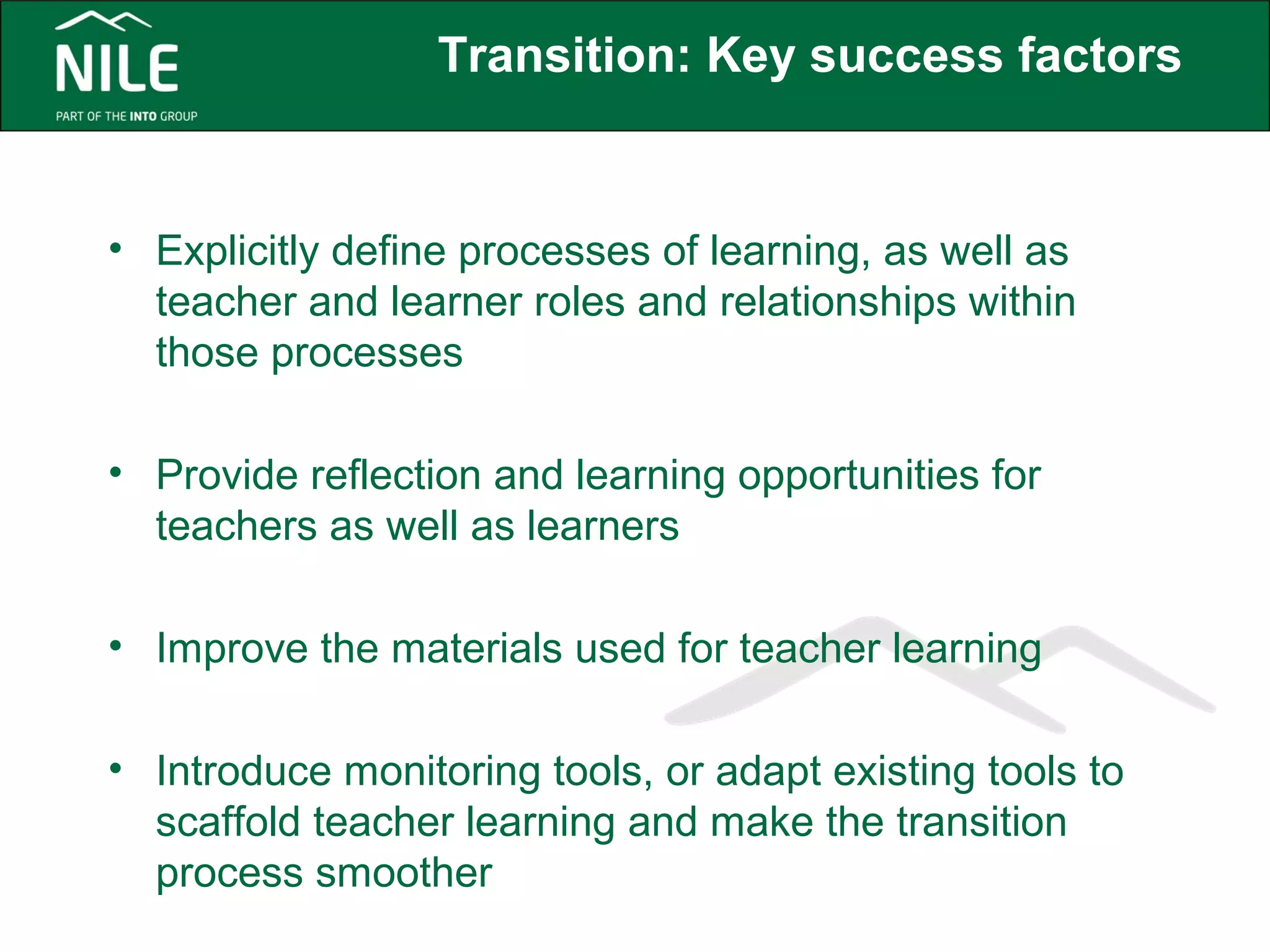 NILE
PART OF THE INTO GROUP

Transition: Key success factors

• Explicitly define processes of learning, as well as teacher and learner roles and relationships within those processes

• Provide reflection and learning opportunities for teachers as well as learners

• Improve the materials used for teacher learning

• Introduce monitoring tools, or adapt existing tools to scaffold teacher learning and make the transition process smoother